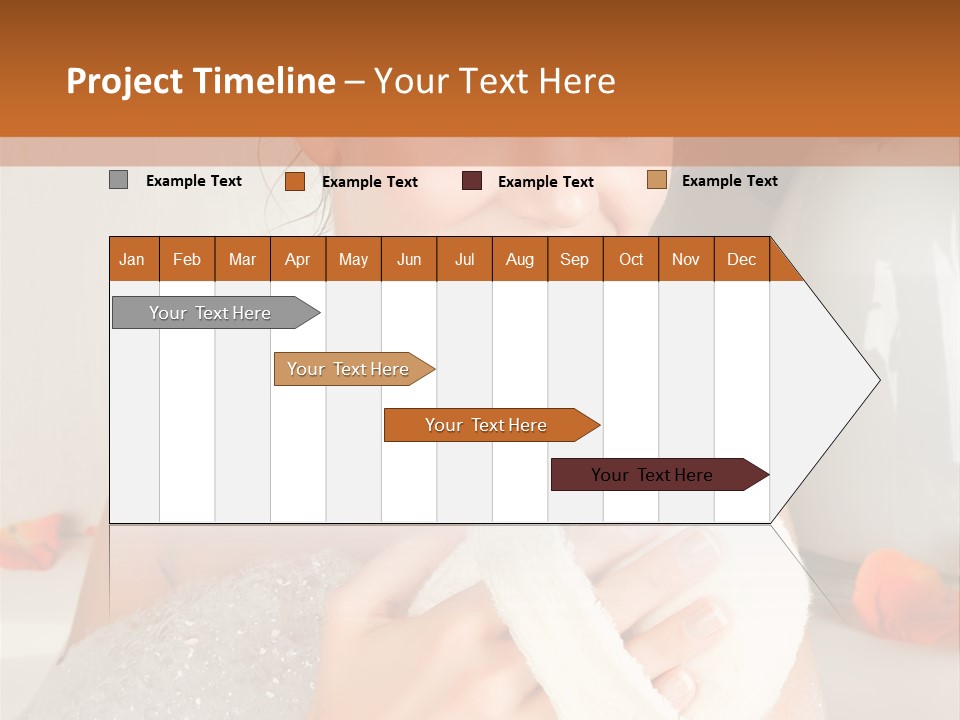 Project Timeline – Your Text Here

Example Text
Example Text
Example Text
Example Text

| Jan | Feb | Mar | Apr | May | Jun | Jul | Aug | Sep | Oct | Nov | Dec |
|---|---|---|---|---|---|---|---|---|---|---|---|

Your Text Here

Your Text Here

Your Text Here

Your Text Here